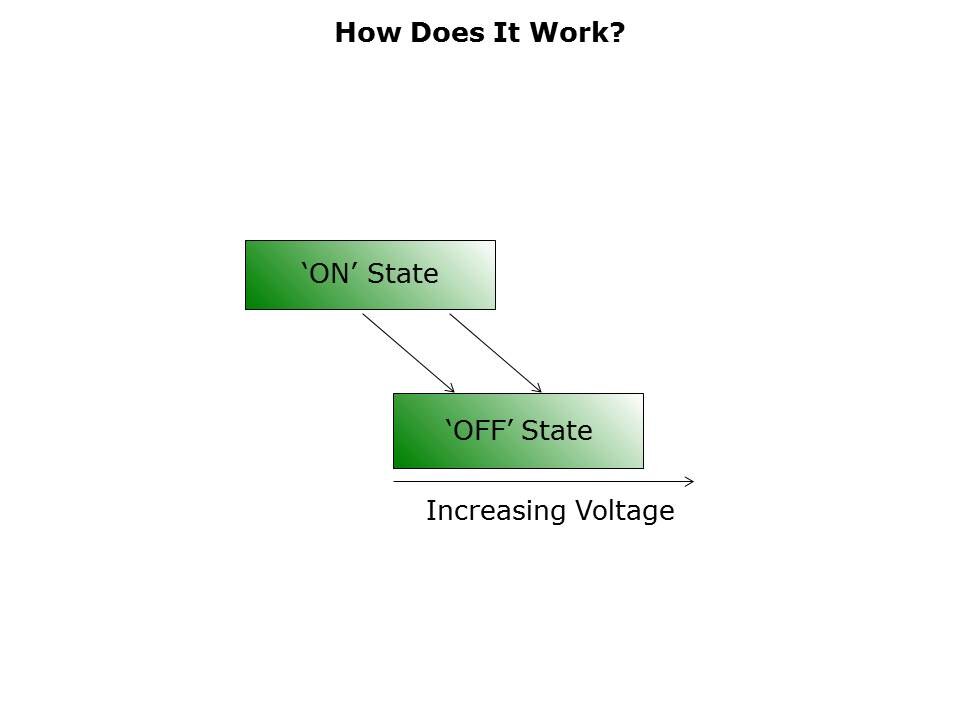 How Does It Work?

‘ON’ State

‘OFF’ State

Increasing Voltage